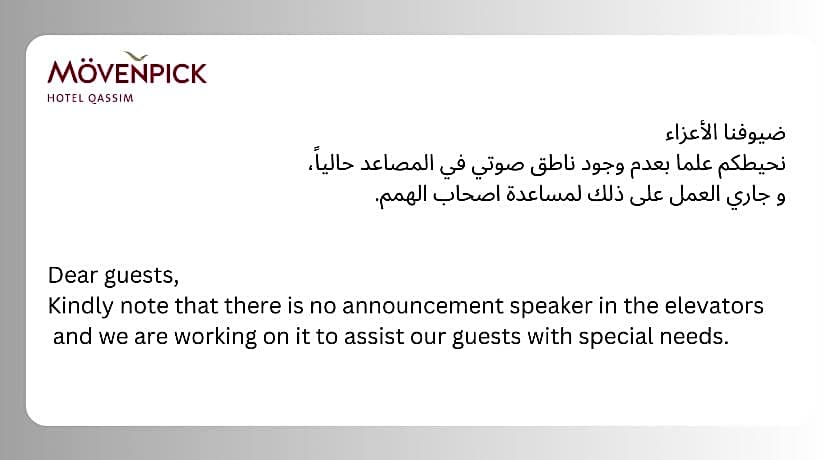 MÖVENPICK
HOTEL QASSIM

ضيوفنا الأعزاء
نحيطكم علما بعدم وجود ناطق صوتي في المصاعد حالياً،
و جاري العمل على ذلك لمساعدة اصحاب الهمم.

Dear guests,
Kindly note that there is no announcement speaker in the elevators and we are working on it to assist our guests with special needs.